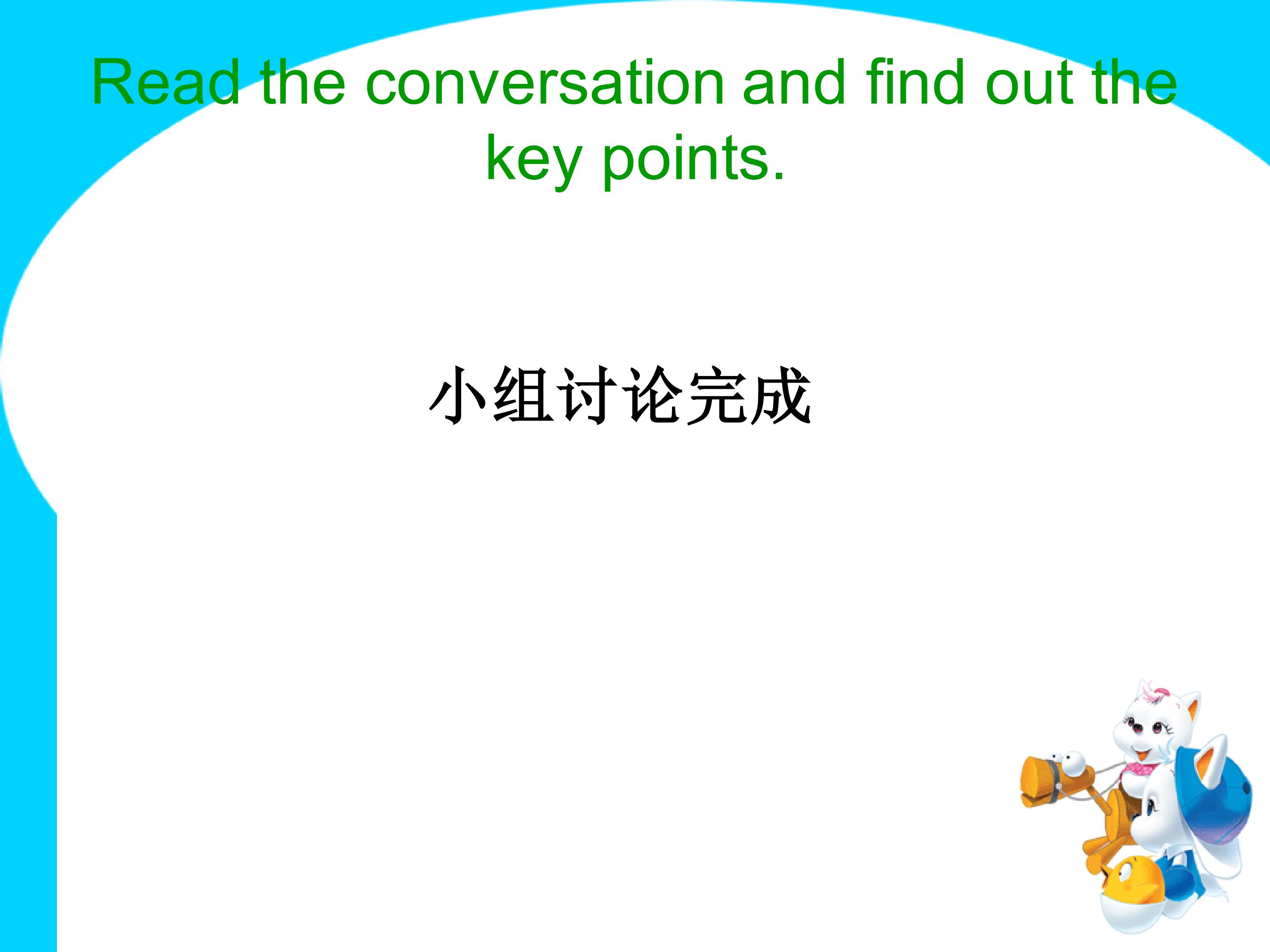 Read the conversation and find out the key points.

小组讨论完成